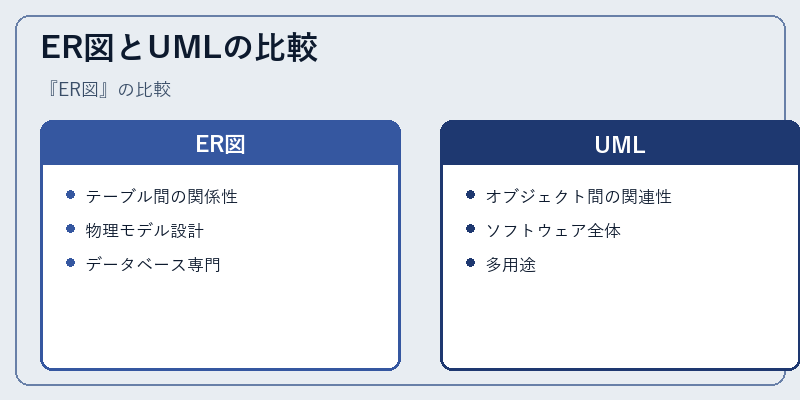 ER図とUMLの比較

『ER図』の比較

ER図

- テーブル間の関係性
- 物理モデル設計
- データベース専門

UML

- オブジェクト間の関連性
- ソフトウェア全体
- 多用途